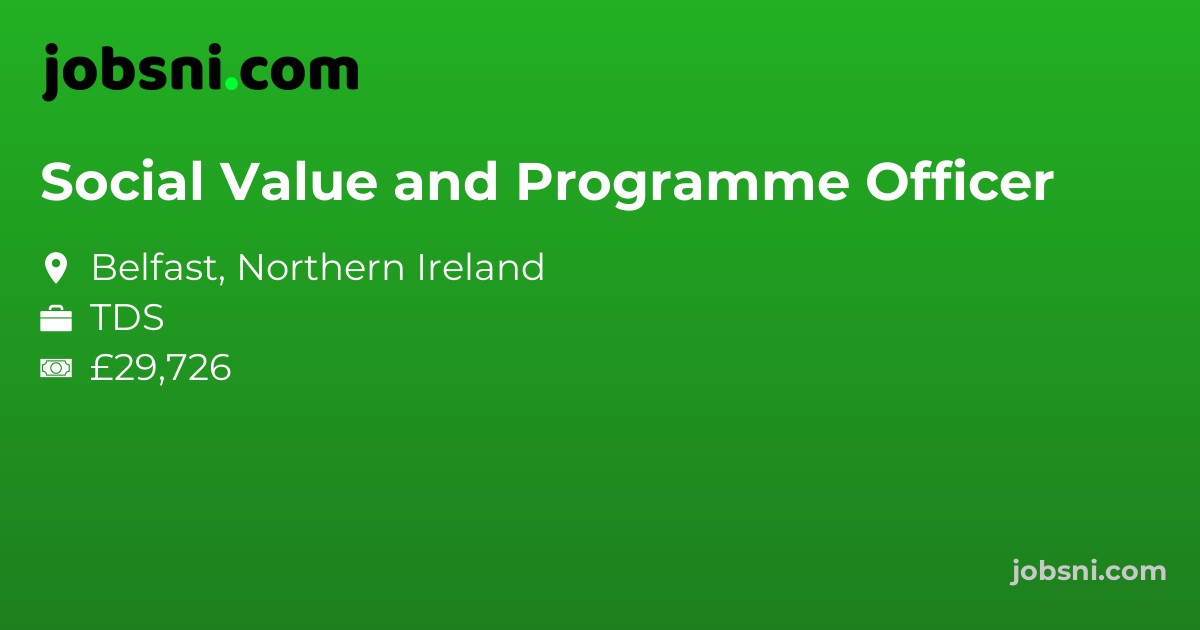 jobsni.com

Social Value and Programme Officer

Belfast, Northern Ireland
TDS
£29,726

jobsni.com